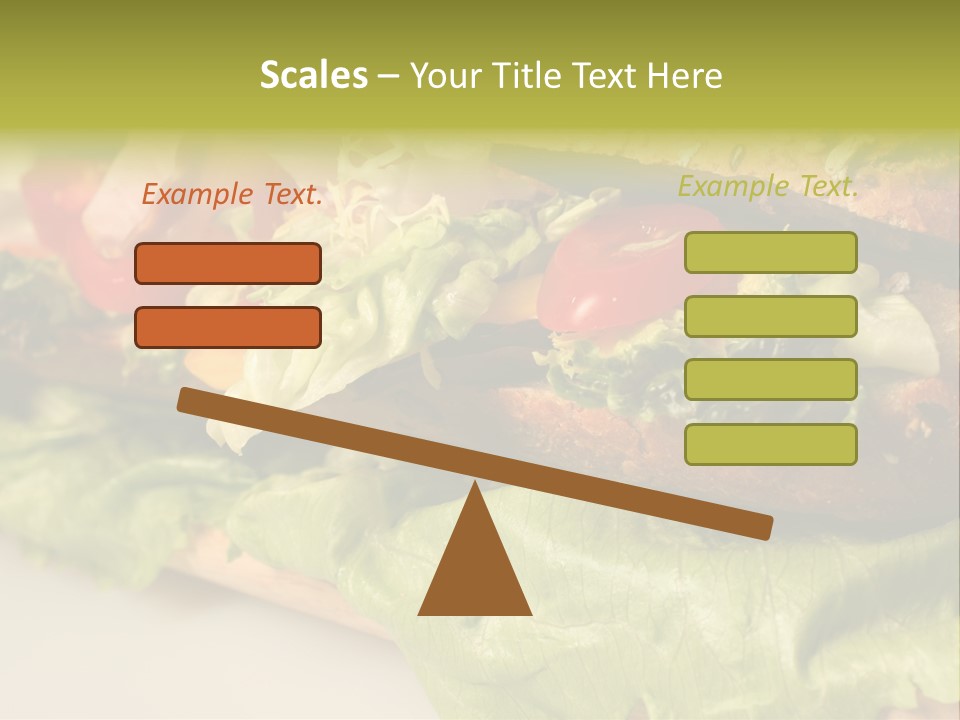 Scales – Your Title Text Here

Example Text.

Example Text.